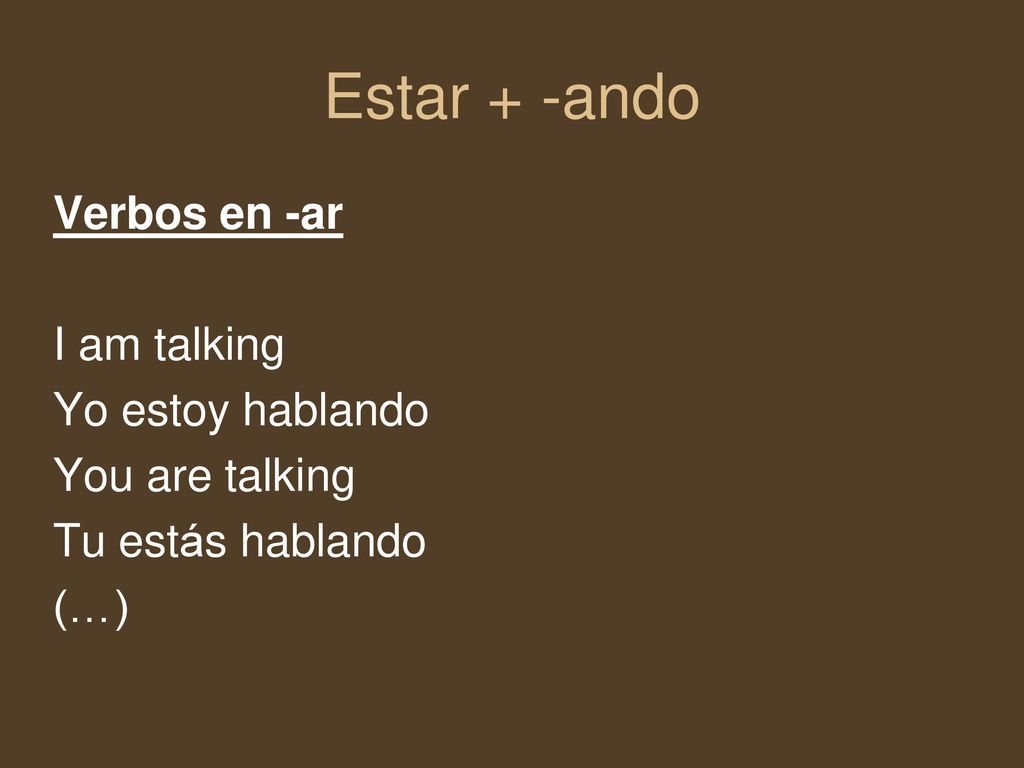 Estar + -ando

Verbos en -ar

I am talking
Yo estoy hablando
You are talking
Tu estás hablando
(…)